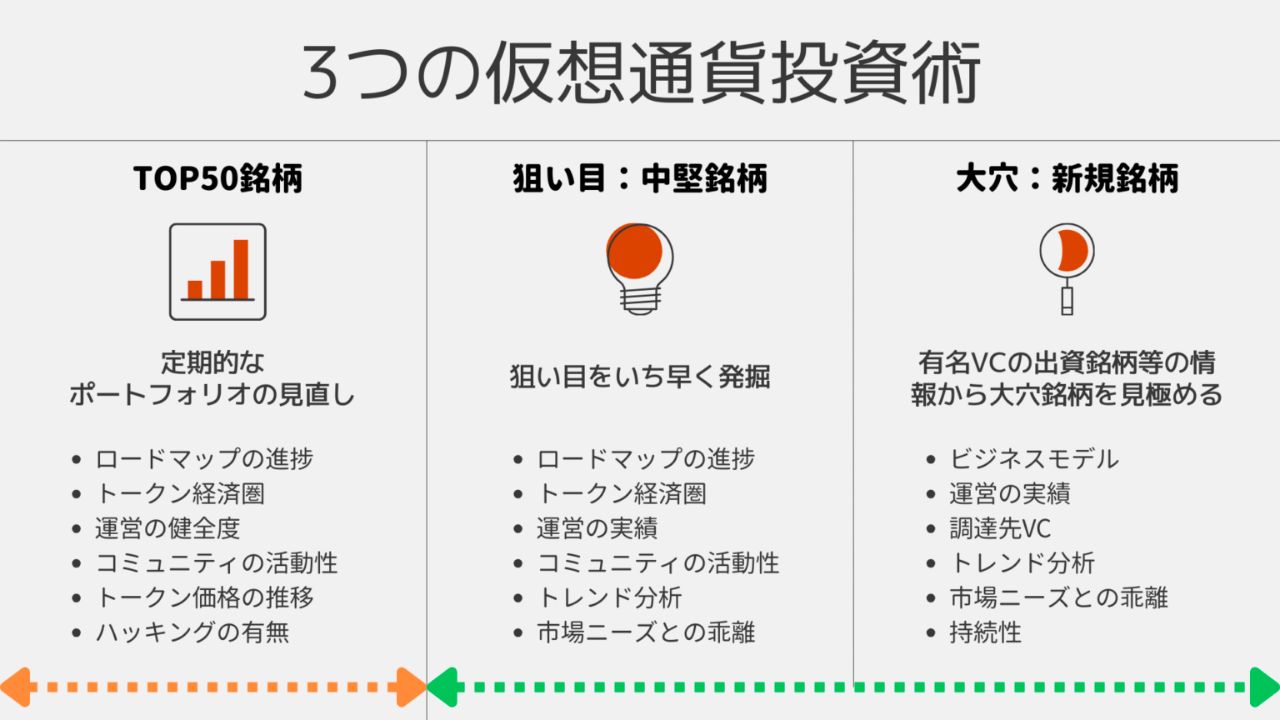 3つの仮想通貨投資術

TOP50銘柄

定期的な
ポートフォリオの見直し

- ロードマップの進捗
- トークン経済圏
- 運営の健全度
- コミュニティの活動性
- トークン価格の推移
- ハッキングの有無

狙い目：中堅銘柄

狙い目をいち早く発掘

- ロードマップの進捗
- トークン経済圏
- 運営の実績
- コミュニティの活動性
- トレンド分析
- 市場ニーズとの乖離

大穴：新規銘柄

有名VCの出資銘柄等の情報から大穴銘柄を見極める

- ビジネスモデル
- 運営の実績
- 調達先VC
- トレンド分析
- 市場ニーズとの乖離
- 持続性